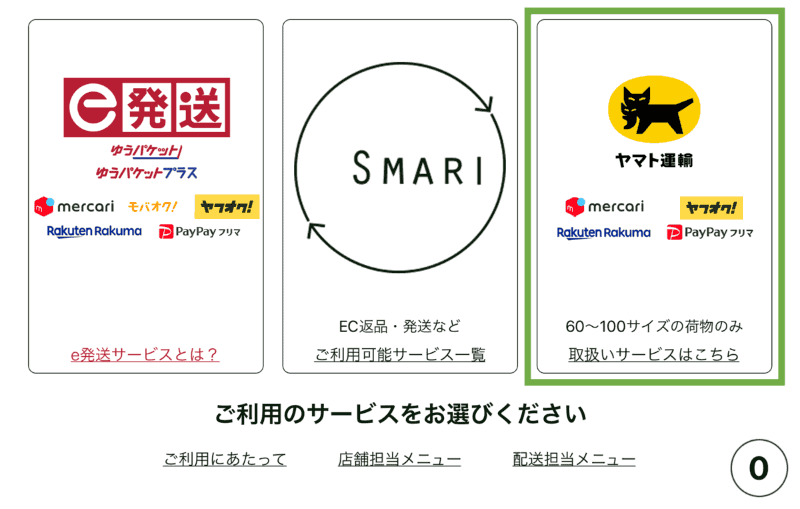 e発送
ゆうパケット
ゆうパケットプラス
mercari
モバオク!
ヤフオク!
Rakuten Rakuma
PayPay フリマ
e発送サービスとは？

SMARI
EC返品・発送など
ご利用可能サービス一覧

ヤマト運輸
mercari
ヤフオク!
Rakuten Rakuma
PayPay フリマ
60～100サイズの荷物のみ
取扱いサービスはこちら

ご利用のサービスをお選びください

ご利用にあたって
店舗担当メニュー
配送担当メニュー
0